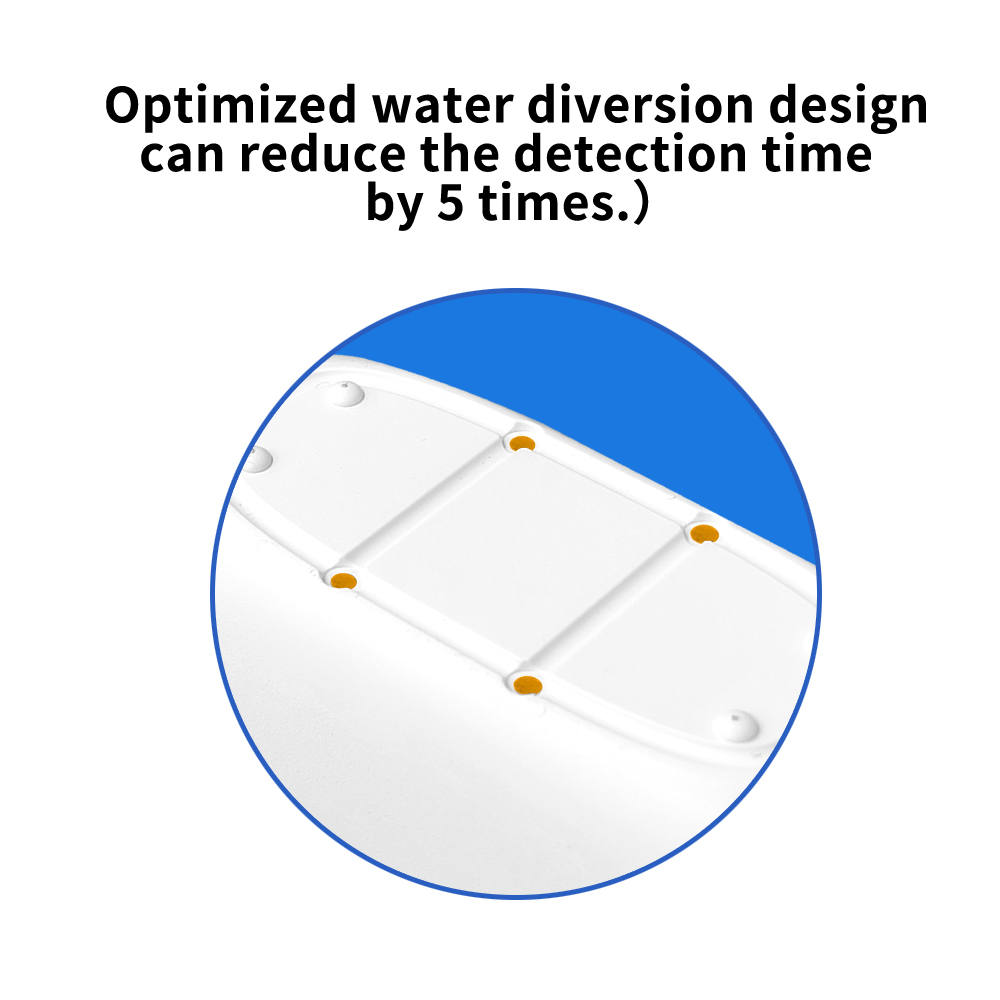 Optimized water diversion design can reduce the detection time by 5 times.)